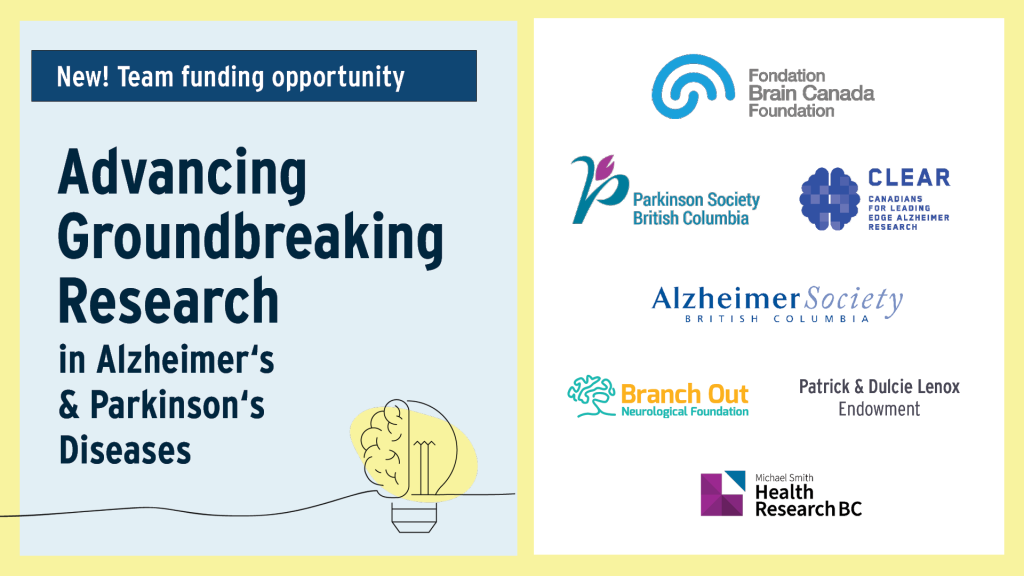 New! Team funding opportunity

Advancing Groundbreaking Research in Alzheimer‘s & Parkinson‘s Diseases

Fondation Brain Canada Foundation

Parkinson Society British Columbia

CLEAR
CANADIANS FOR LEADING EDGE ALZHEIMER RESEARCH

Alzheimer Society
BRITISH COLUMBIA

Branch Out
Neurological Foundation

Patrick & Dulcie Lenox
Endowment

Michael Smith
Health Research BC